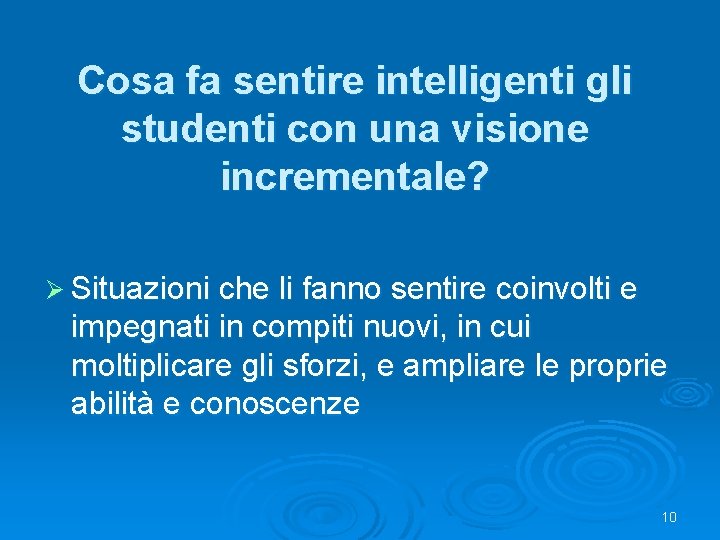 Cosa fa sentire intelligenti gli studenti con una visione incrementale?

➢ Situazioni che li fanno sentire coinvolti e impegnati in compiti nuovi, in cui moltiplicare gli sforzi, e ampliare le proprie abilità e conoscenze

10